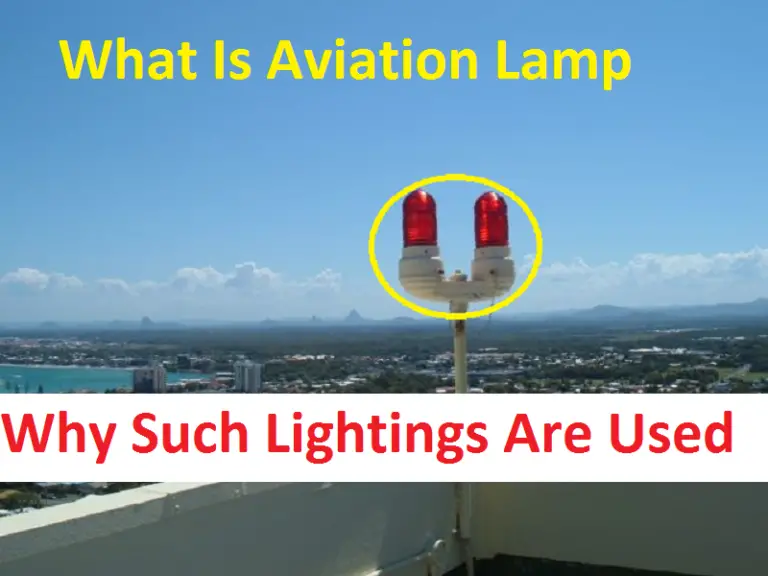 What Is Aviation Lamp

Why Such Lightings Are Used